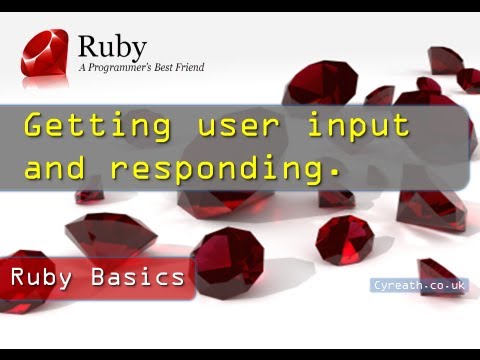 Ruby
A Programmer's Best Friend

Getting user input and responding.

Ruby Basics

Cyreath.co.uk